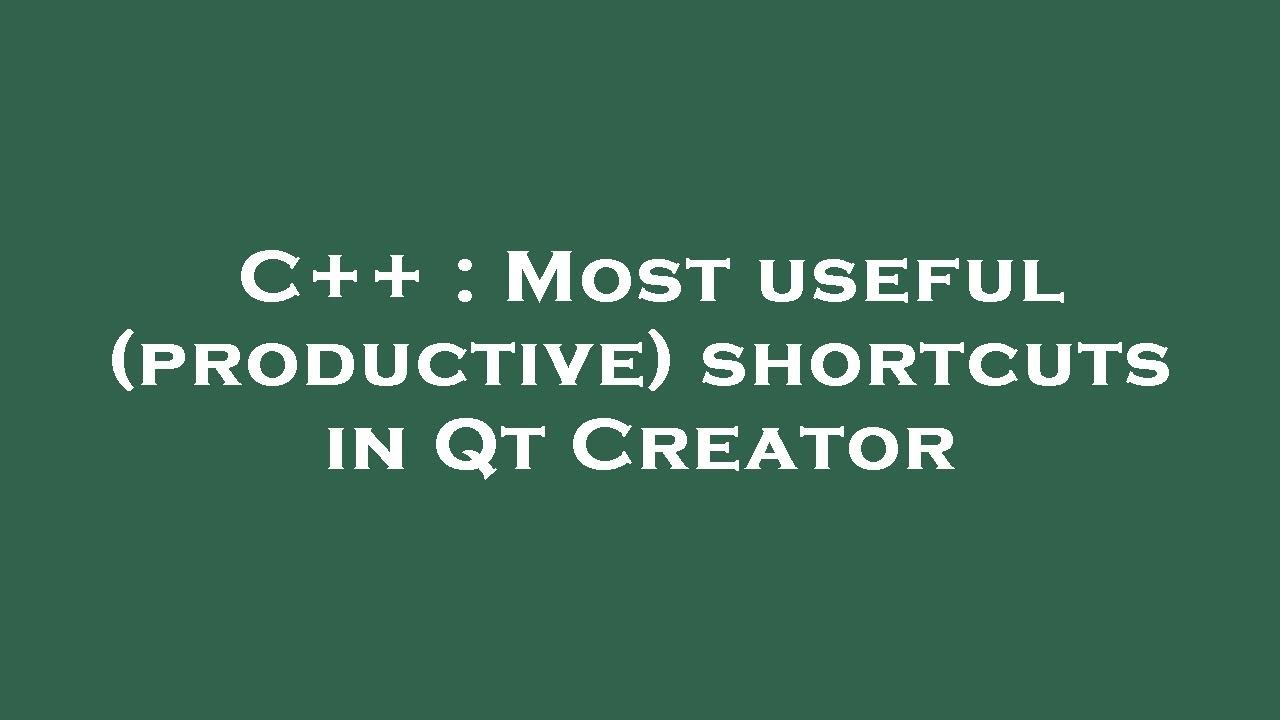 C++ : Most useful (productive) shortcuts in Qt Creator